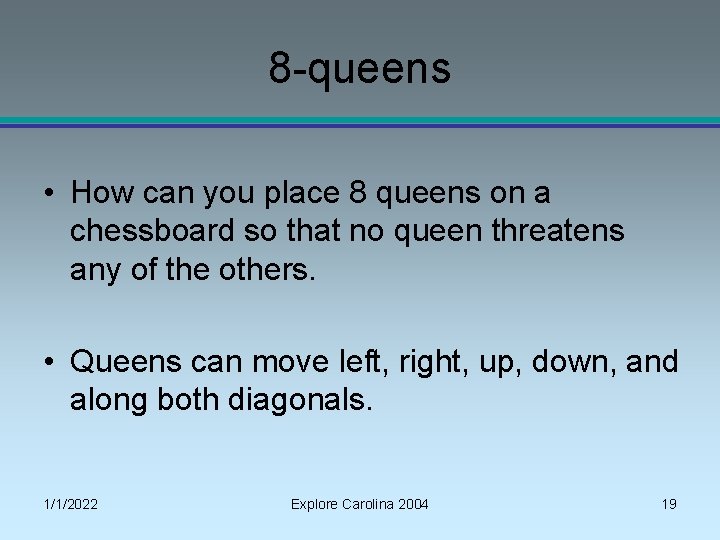 8-queens

• How can you place 8 queens on a chessboard so that no queen threatens any of the others.

• Queens can move left, right, up, down, and along both diagonals.

1/1/2022 Explore Carolina 2004 19